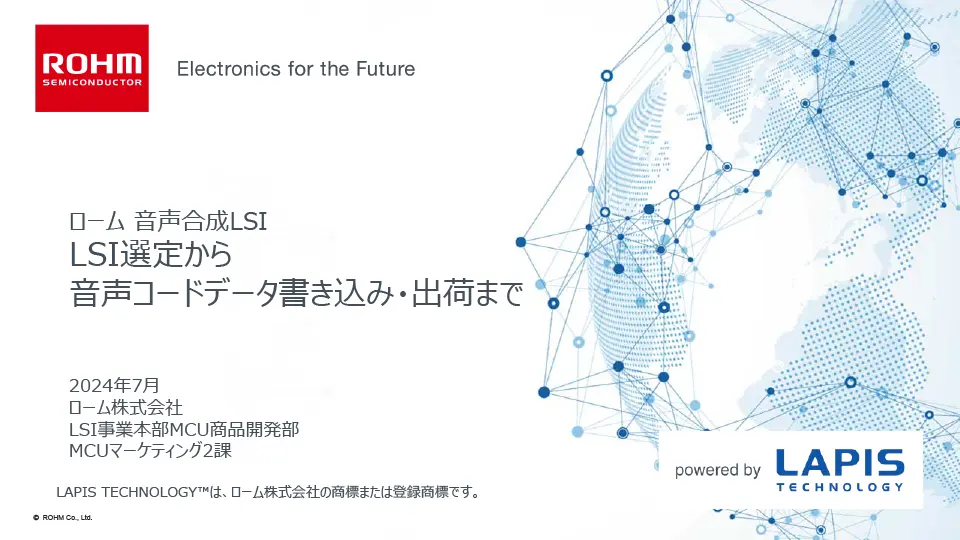 ROHM
SEMICONDUCTOR

Electronics for the Future

ローム 音声合成LSI
LSI選定から
音声コードデータ書き込み・出荷まで

2024年7月
ローム株式会社
LSI事業本部MCU商品開発部
MCUマーケティング2課

powered by LAPIS TECHNOLOGY

LAPIS TECHNOLOGY™は、ローム株式会社の商標または登録商標です。

© ROHM Co., Ltd.